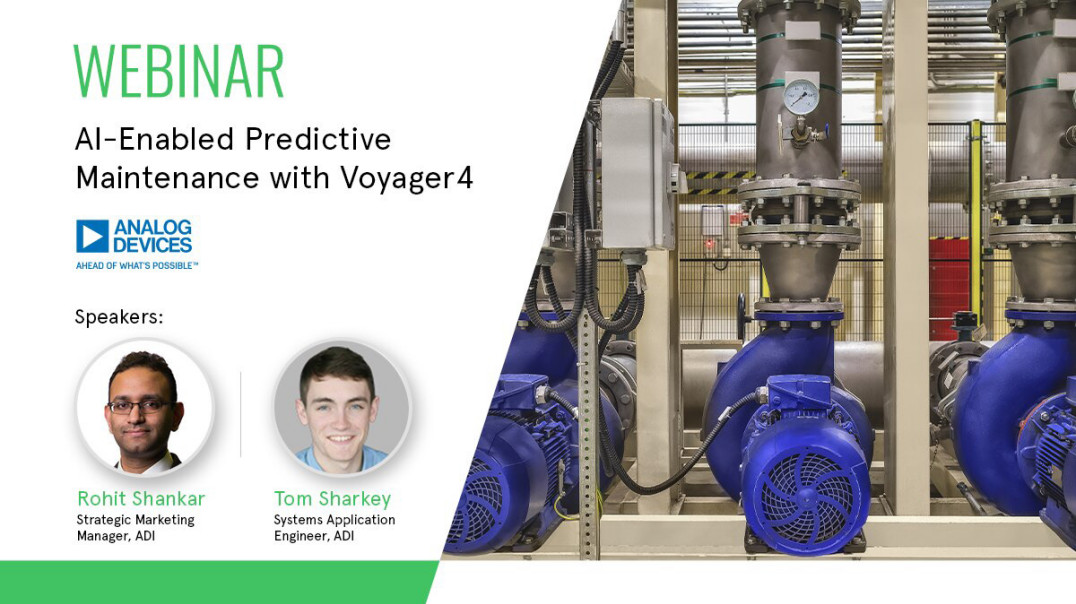 WEBINAR

AI-Enabled Predictive Maintenance with Voyager4

ANALOG DEVICES
AHEAD OF WHAT'S POSSIBLE™

Speakers:

Rohit Shankar
Strategic Marketing Manager, ADI

Tom Sharkey
Systems Application Engineer, ADI